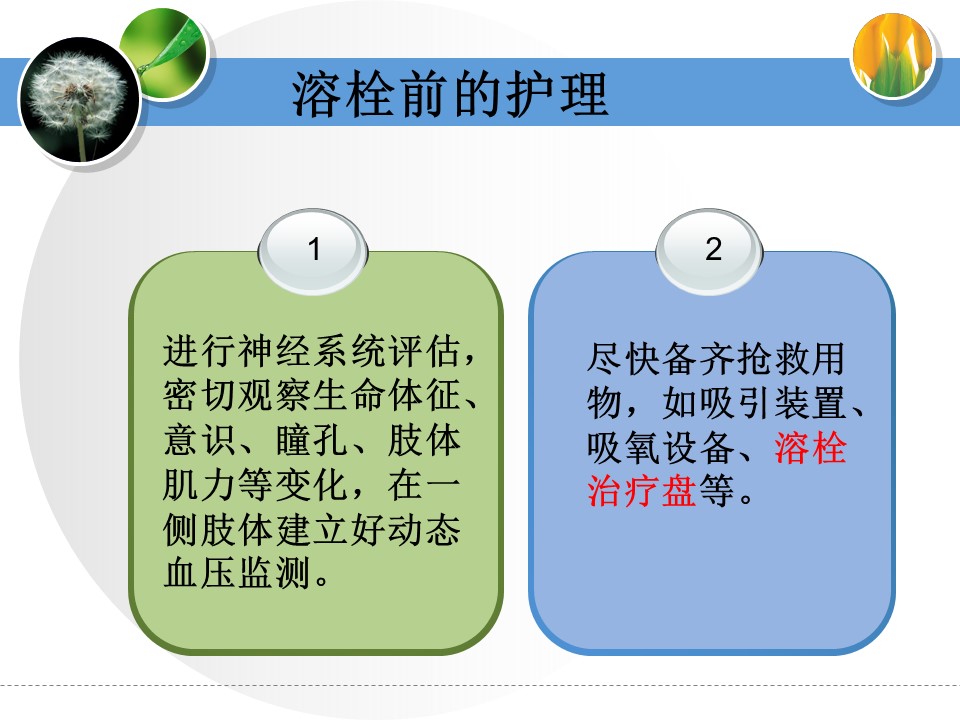 溶栓前的护理

1

进行神经系统评估，密切观察生命体征、意识、瞳孔、肢体肌力等变化，在一侧肢体建立好动态血压监测。

2

尽快备齐抢救用物，如吸引装置、吸氧设备、溶栓治疗盘等。